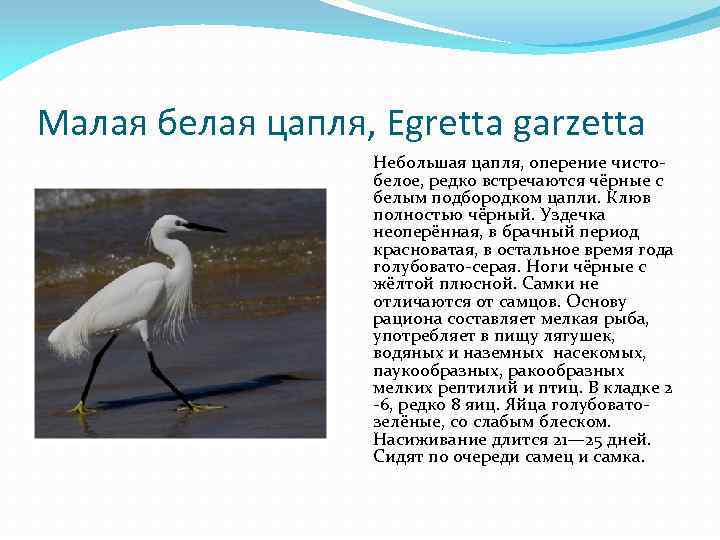 Малая белая цапля, Egretta garzetta

Небольшая цапля, оперение чисто-белое, редко встречаются чёрные с белым подбородком цапли. Клюв полностью чёрный. Уздечка неоперённая, в брачный период красноватая, в остальное время года голубовато-серая. Ноги чёрные с жёлтой плюсной. Самки не отличаются от самцов. Основу рациона составляет мелкая рыба, употребляет в пищу лягушек, водяных и наземных насекомых, паукообразных, ракообразных мелких рептилий и птиц. В кладке 2 -6, редко 8 яиц. Яйца голубовато-зелёные, со слабым блеском. Насиживание длится 21—25 дней. Сидят по очереди самец и самка.